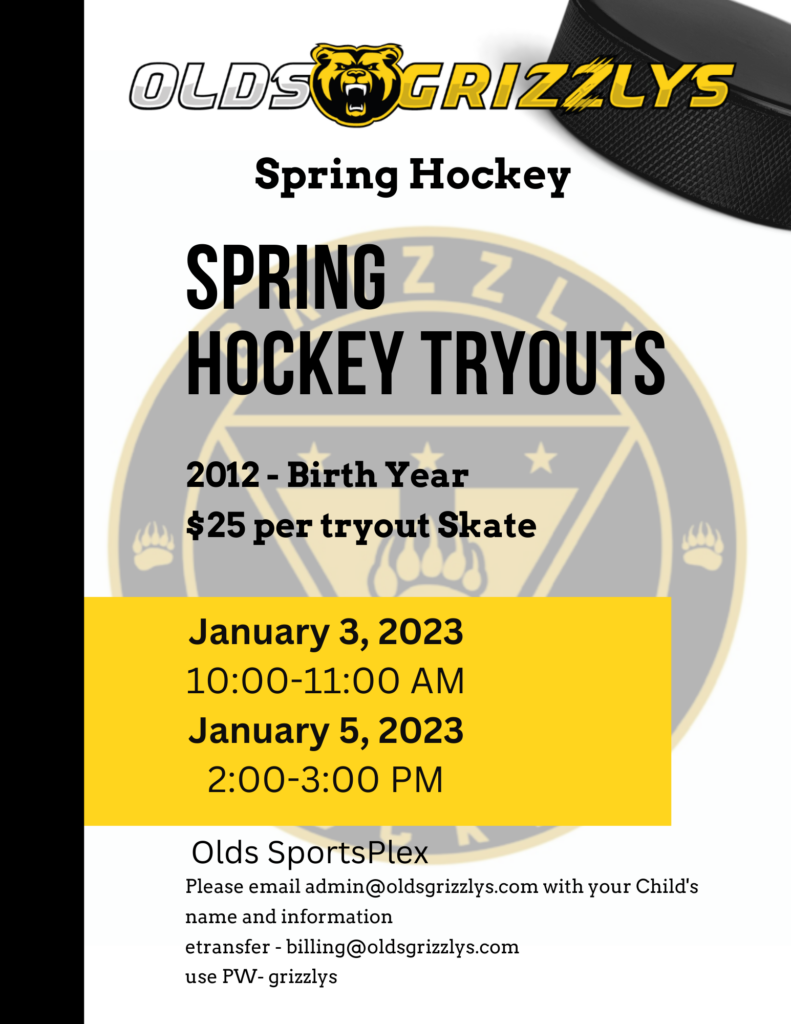 OLDS GRIZZLYS

Spring Hockey

SPRING HOCKEY TRYOUTS

2012 - Birth Year
$25 per tryout Skate

January 3, 2023
10:00-11:00 AM
January 5, 2023
2:00-3:00 PM

Olds SportsPlex
Please email admin@oldsgrizzlys.com with your Child's name and information
etransfer - billing@oldsgrizzlys.com
use PW- grizzlys